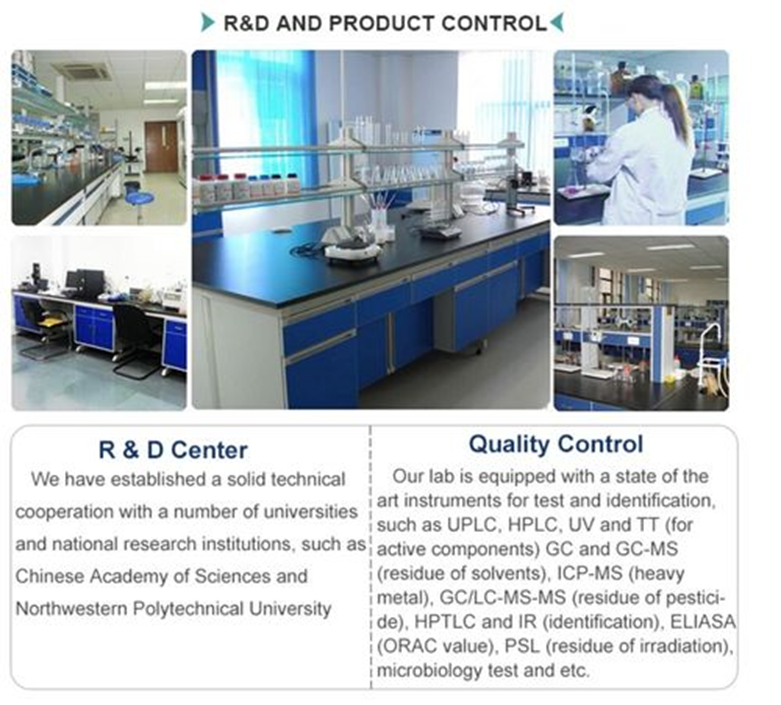 R&D AND PRODUCT CONTROL

R & D Center

We have established a solid technical cooperation with a number of universities and national research institutions, such as Chinese Academy of Sciences and Northwestern Polytechnical University

Quality Control

Our lab is equipped with a state of the art instruments for test and identification, such as UPLC, HPLC, UV and TT (for active components) GC and GC-MS (residue of solvents), ICP-MS (heavy metal), GC/LC-MS-MS (residue of pesticide), HPTLC and IR (identification), ELIASA (ORAC value), PSL (residue of irradiation), microbiology test and etc.